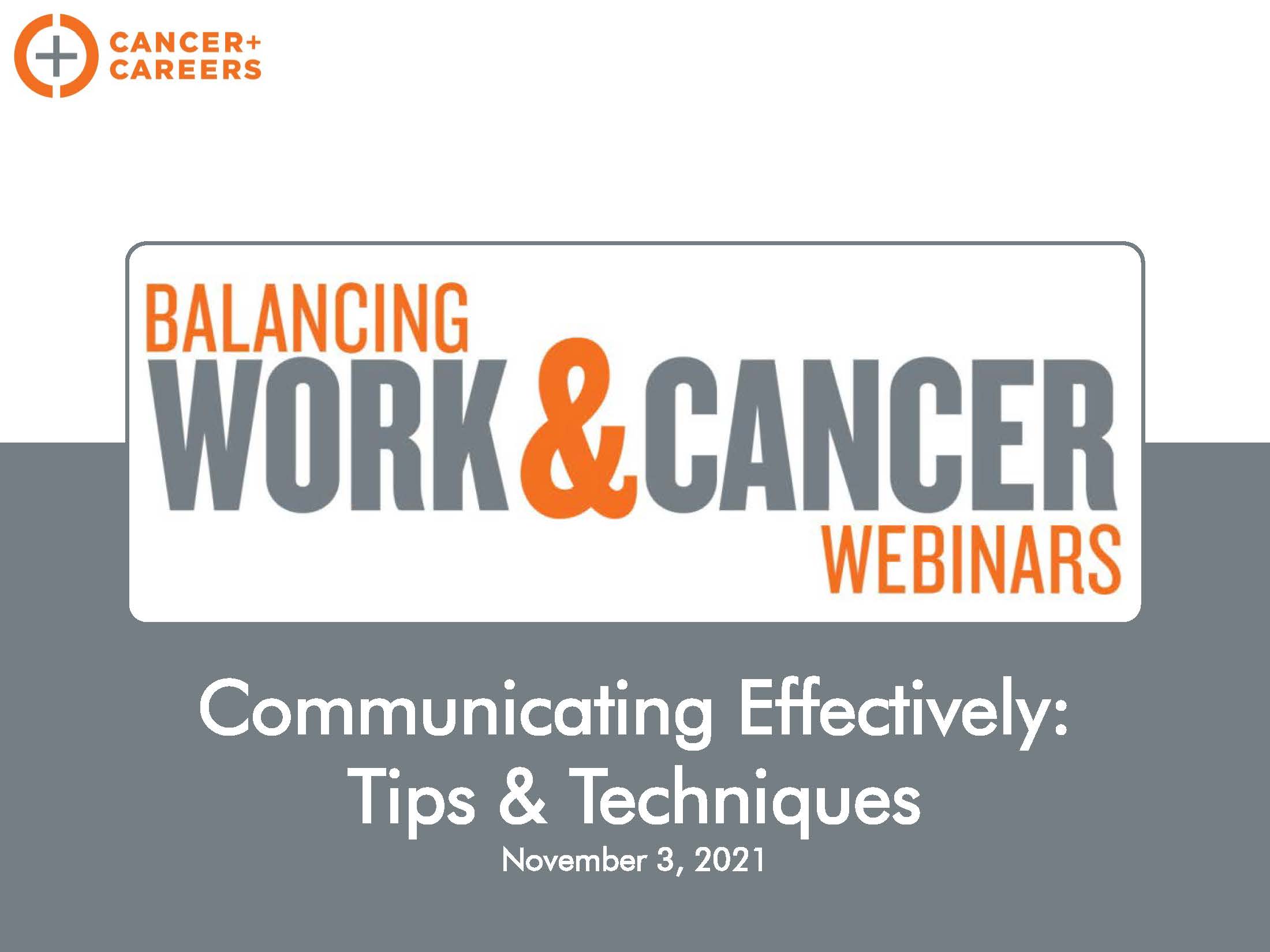 CANCER+
CAREERS

BALANCING
WORK & CANCER
WEBINARS

Communicating Effectively:
Tips & Techniques
November 3, 2021